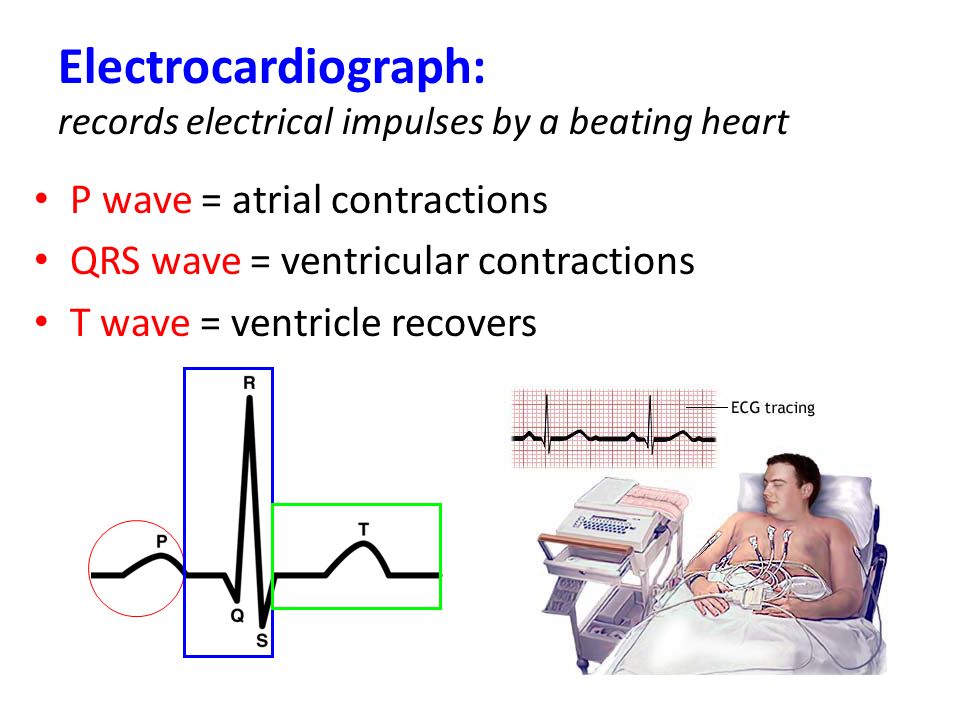 Electrocardiograph:
records electrical impulses by a beating heart

• P wave = atrial contractions
• QRS wave = ventricular contractions
• T wave = ventricle recovers

R
P
T
Q
S

ECG tracing